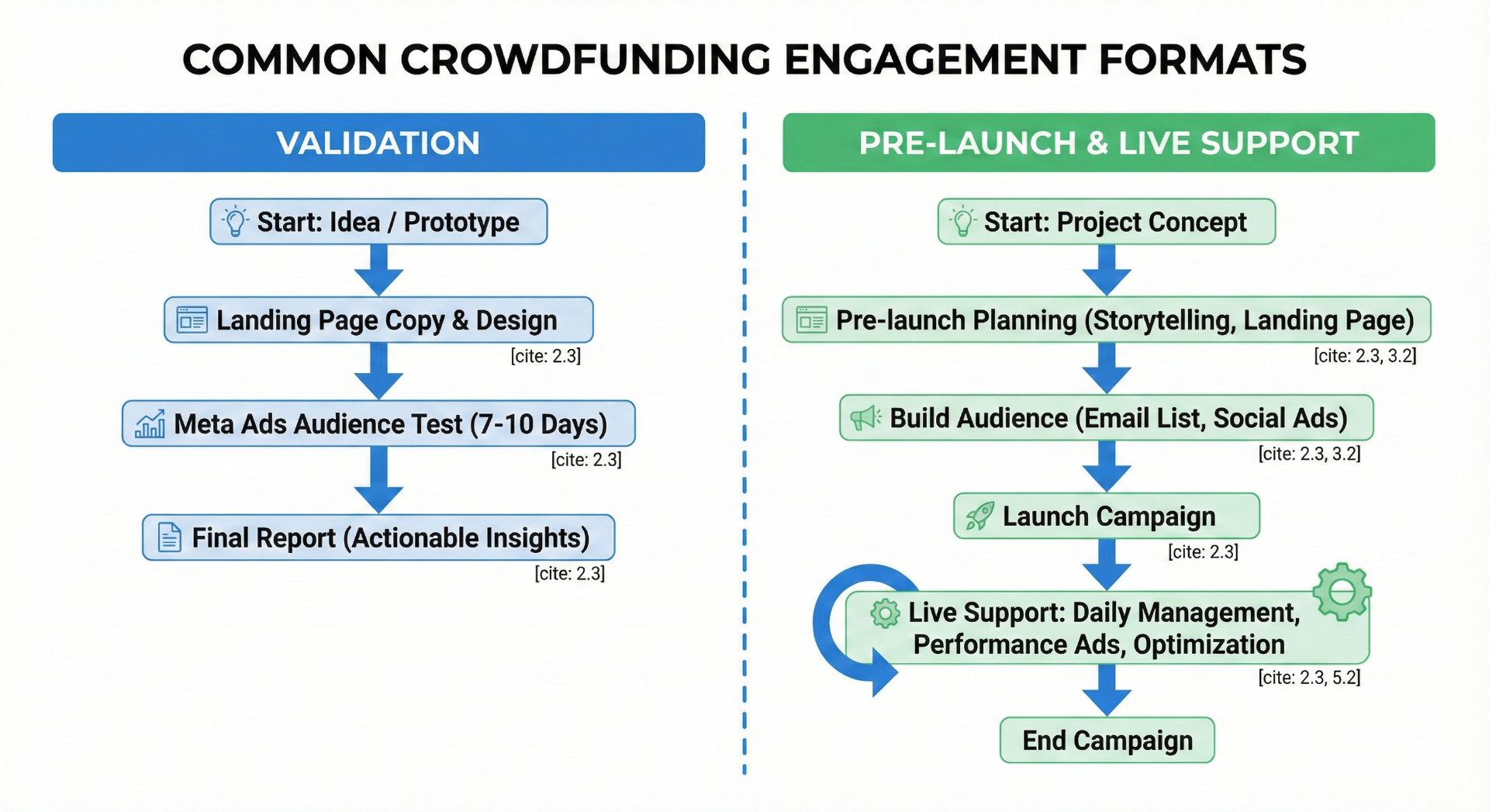 COMMON CROWDFUNDING ENGAGEMENT FORMATS

VALIDATION

Start: Idea / Prototype

Landing Page Copy & Design
[cite: 2.3]

Meta Ads Audience Test (7-10 Days)
[cite: 2.3]

Final Report (Actionable Insights)
[cite: 2.3]

PRE-LAUNCH & LIVE SUPPORT

Start: Project Concept

Pre-launch Planning (Storytelling, Landing Page)
[cite: 2.3, 3.2]

Build Audience (Email List, Social Ads)
[cite: 2.3, 3.2]

Launch Campaign
[cite: 2.3]

Live Support: Daily Management, Performance Ads, Optimization
[cite: 2.3, 5.2]

End Campaign